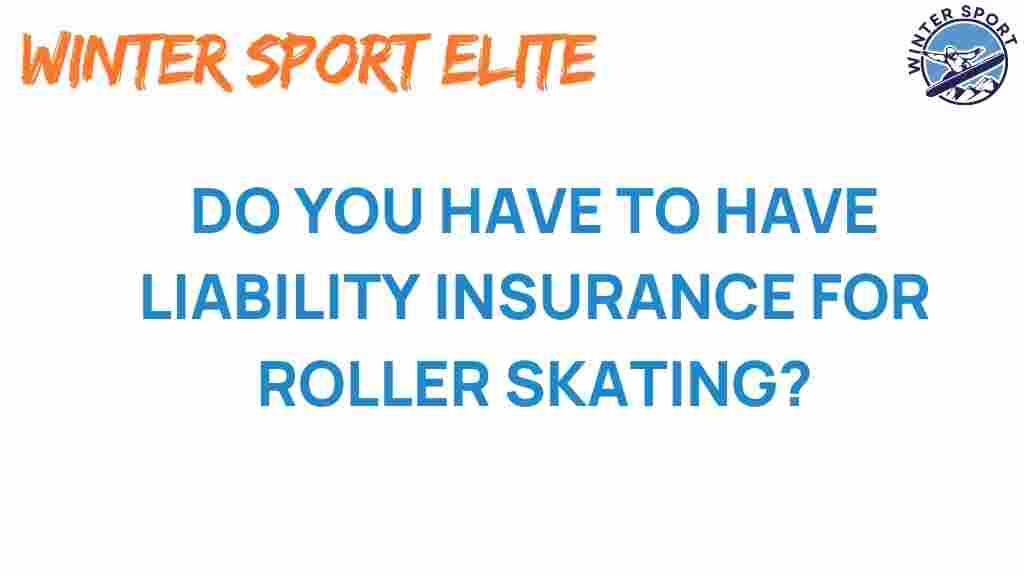 WINTER SPORT ELITE

WINTER SPORT

DO YOU HAVE TO HAVE LIABILITY INSURANCE FOR ROLLER SKATING?